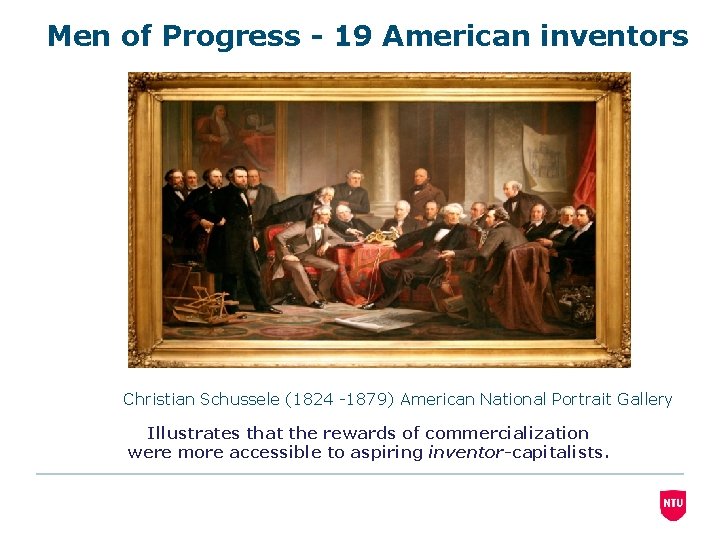 Men of Progress - 19 American inventors

Christian Schussele (1824 -1879) American National Portrait Gallery

Illustrates that the rewards of commercialization were more accessible to aspiring inventor-capitalists.

NTU